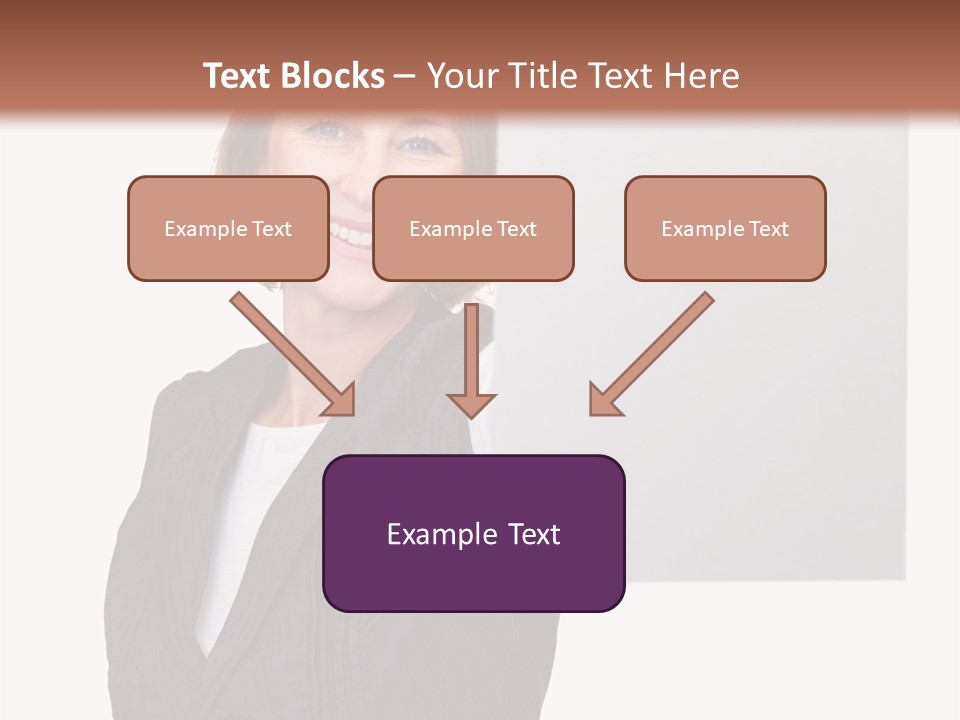 Text Blocks – Your Title Text Here

Example Text

Example Text

Example Text

Example Text